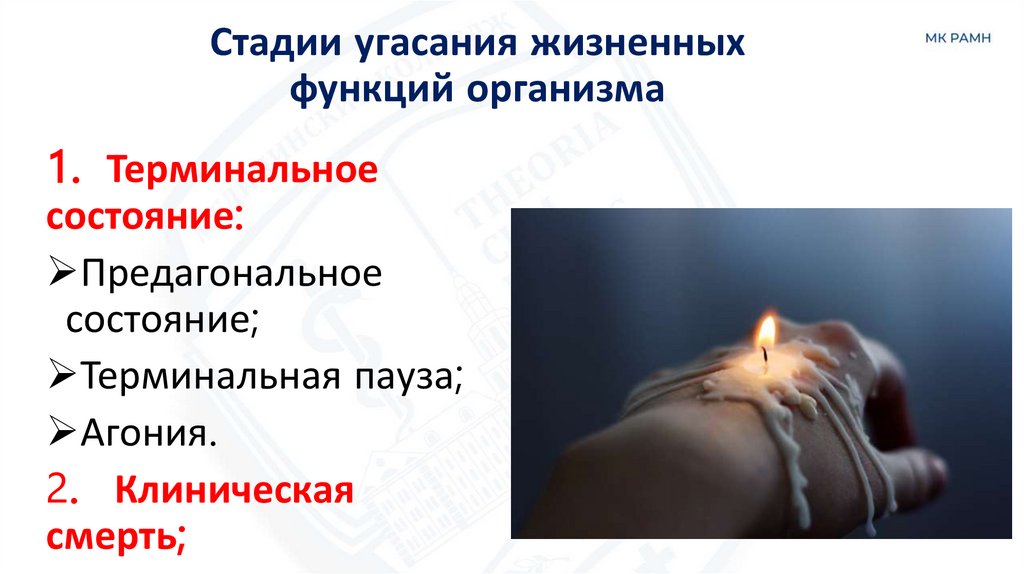 Стадии угасания жизненных функций организма

МК РАМН

1. Терминальное состояние:

➢Предагональное состояние;

➢Терминальная пауза;

➢Агония.

2. Клиническая смерть;